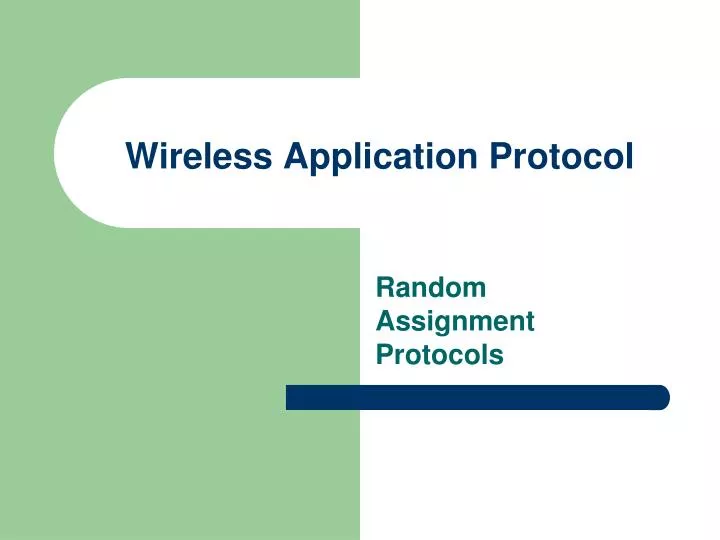 Wireless Application Protocol

Random Assignment Protocols